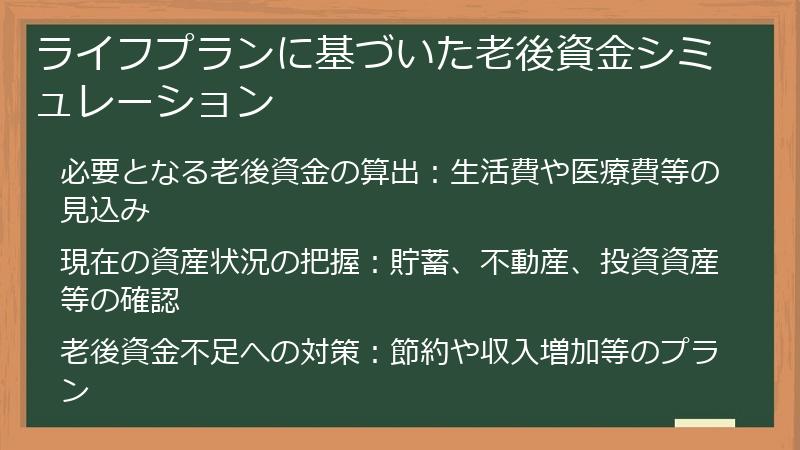 ライフプランに基づいた老後資金シミュレーション

必要となる老後資金の算出：生活費や医療費等の見込み

現在の資産状況の把握：貯蓄、不動産、投資資産等の確認

老後資金不足への対策：節約や収入増加等のプラン